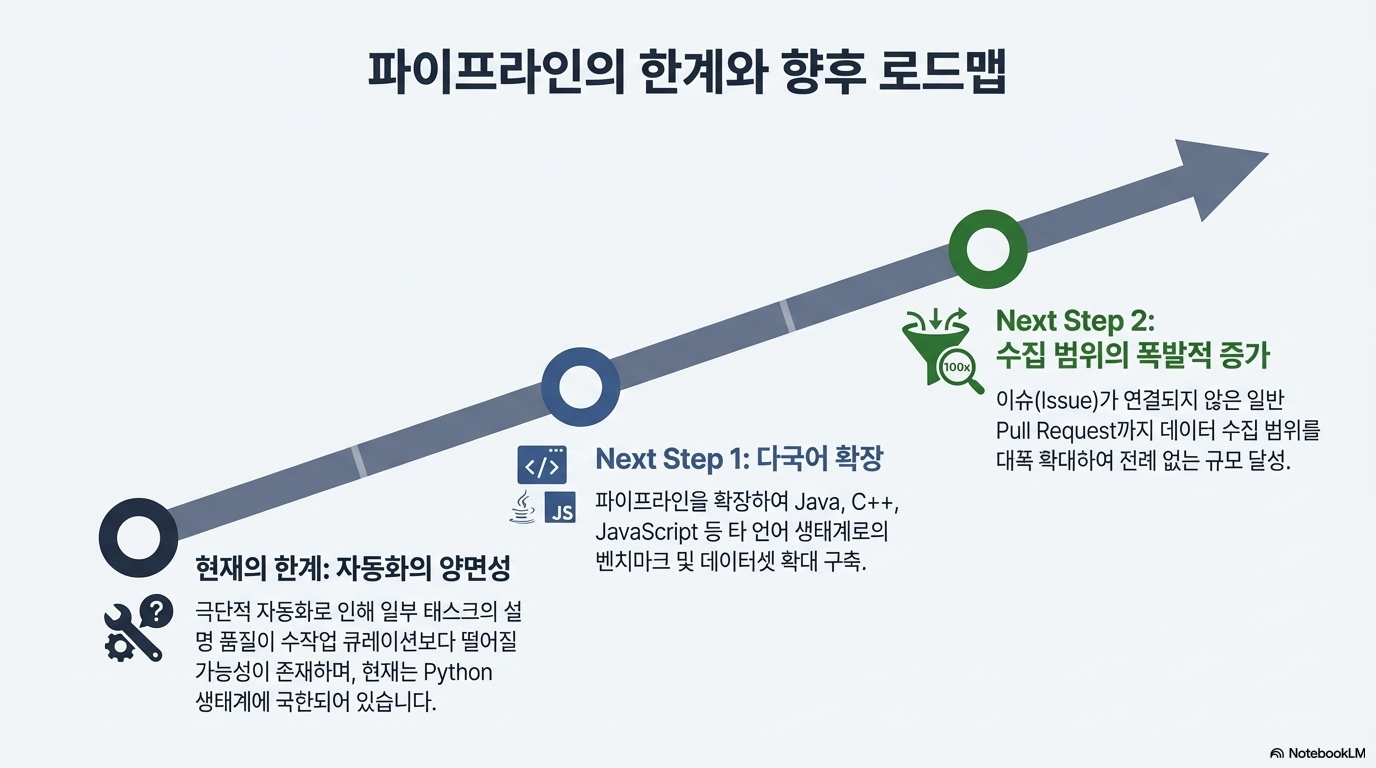 파이프라인의 한계와 향후 로드맵

현재의 한계: 자동화의 양면성

극단적 자동화로 인해 일부 태스크의 설명 품질이 수작업 큐레이션보다 떨어질 가능성이 존재하며, 현재는 Python 생태계에 국한되어 있습니다.

</>

JS

Next Step 1: 다국어 확장

파이프라인을 확장하여 Java, C++, JavaScript 등 타 언어 생태계로의 벤치마크 및 데이터셋 확대 구축.

100x

Next Step 2: 수집 범위의 폭발적 증가

이슈(Issue)가 연결되지 않은 일반 Pull Request까지 데이터 수집 범위를 대폭 확대하여 전례 없는 규모 달성.

NotebookLM